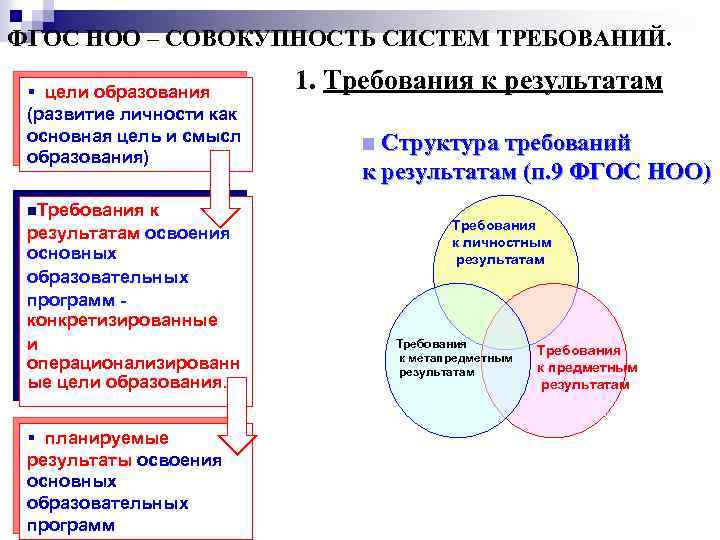 ФГОС НОО – СОВОКУПНОСТЬ СИСТЕМ ТРЕБОВАНИЙ.

▪ цели образования (развитие личности как основная цель и смысл образования)

▪Требования к результатам освоения основных образовательных программ - конкретизированные и операционализированные цели образования.

▪ планируемые результаты освоения основных образовательных программ

1. Требования к результатам

▪ Структура требований к результатам (п.9 ФГОС НОО)

Требования к личностным результатам

Требования к метапредметным результатам

Требования к предметным результатам